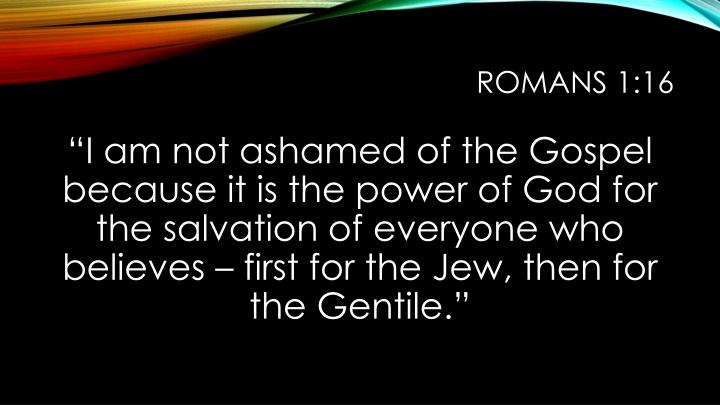 ROMANS 1:16

“I am not ashamed of the Gospel because it is the power of God for the salvation of everyone who believes – first for the Jew, then for the Gentile.”